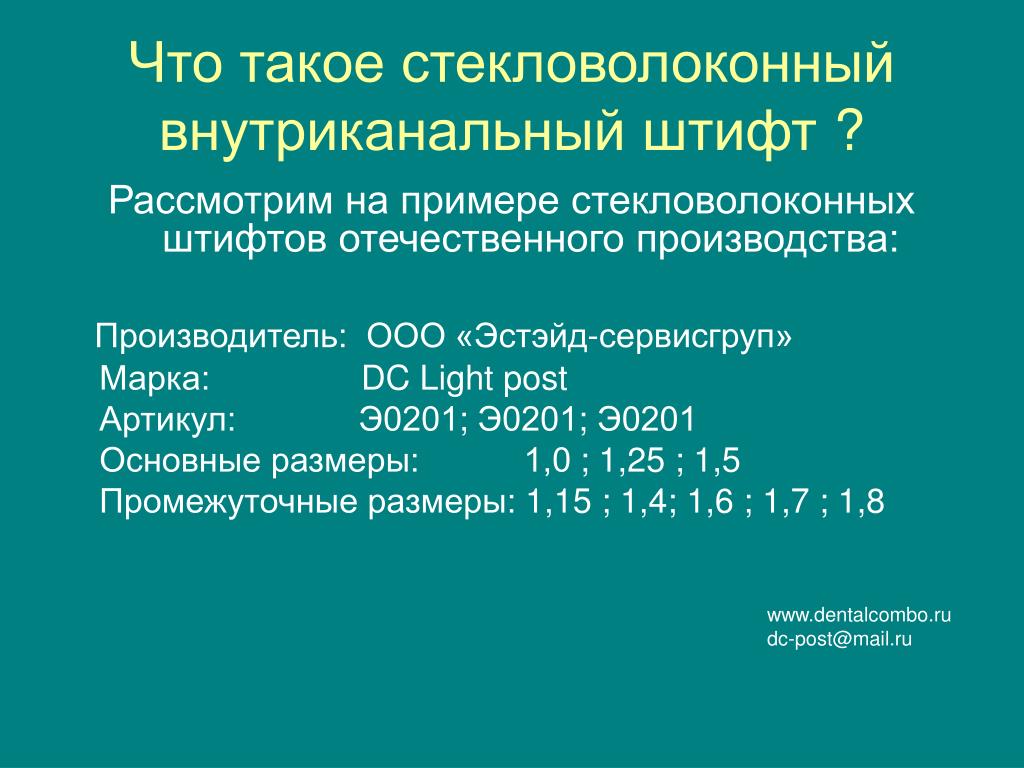 Что такое стекловолоконный внутриканальный штифт ?

Рассмотрим на примере стекловолоконных штифтов отечественного производства:

Производитель: ООО «Эстэйд-сервисгруп»
Марка: DC Light post
Артикул: Э0201; Э0201; Э0201
Основные размеры: 1,0 ; 1,25 ; 1,5
Промежуточные размеры: 1,15 ; 1,4; 1,6 ; 1,7 ; 1,8

www.dentalcombo.ru
dc-post@mail.ru